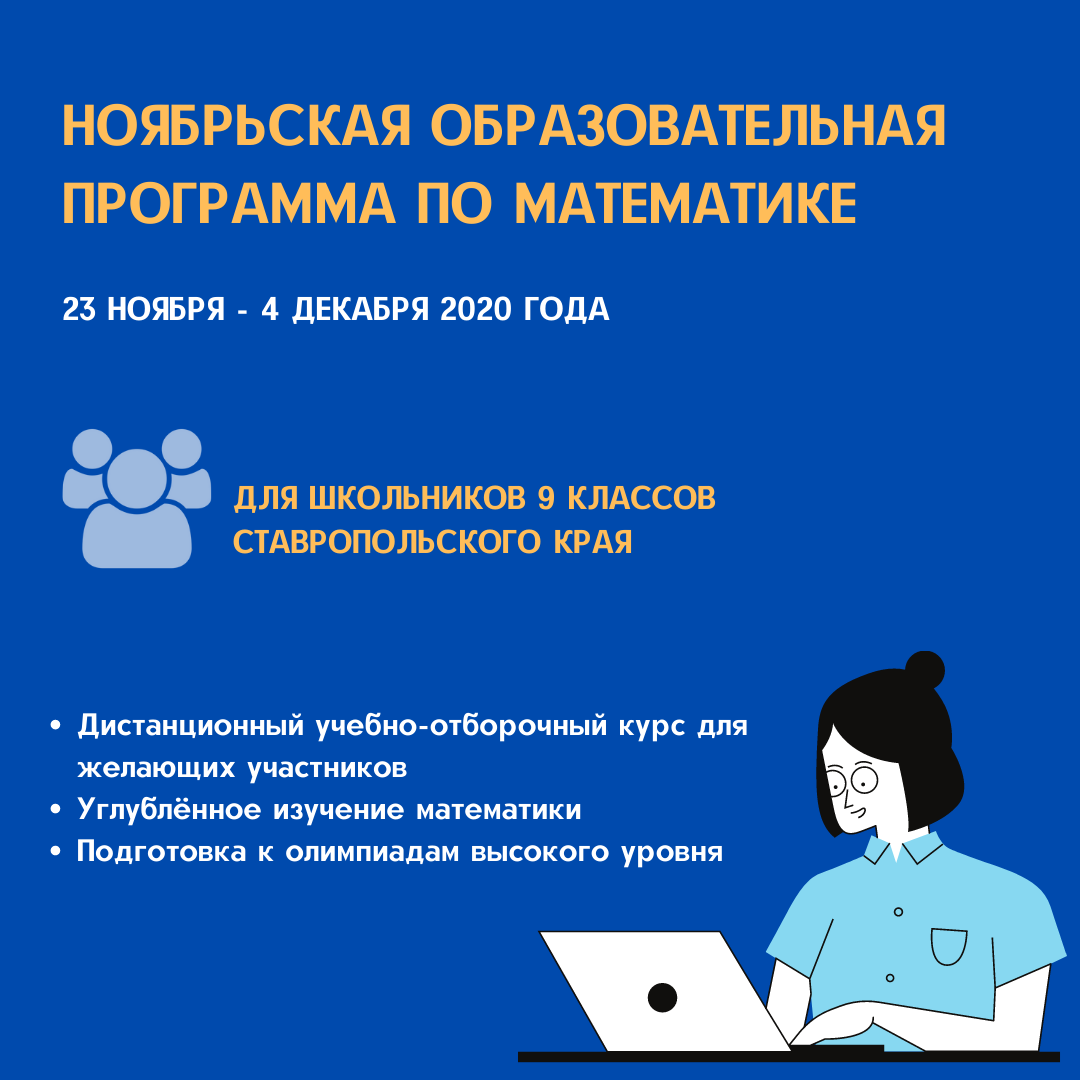 НОЯБРЬСКАЯ ОБРАЗОВАТЕЛЬНАЯ ПРОГРАММА ПО МАТЕМАТИКЕ

23 НОЯБРЯ - 4 ДЕКАБРЯ 2020 ГОДА

ДЛЯ ШКОЛЬНИКОВ 9 КЛАССОВ СТАВРОПОЛЬСКОГО КРАЯ

• Дистанционный учебно-отборочный курс для желающих участников
• Углублённое изучение математики
• Подготовка к олимпиадам высокого уровня